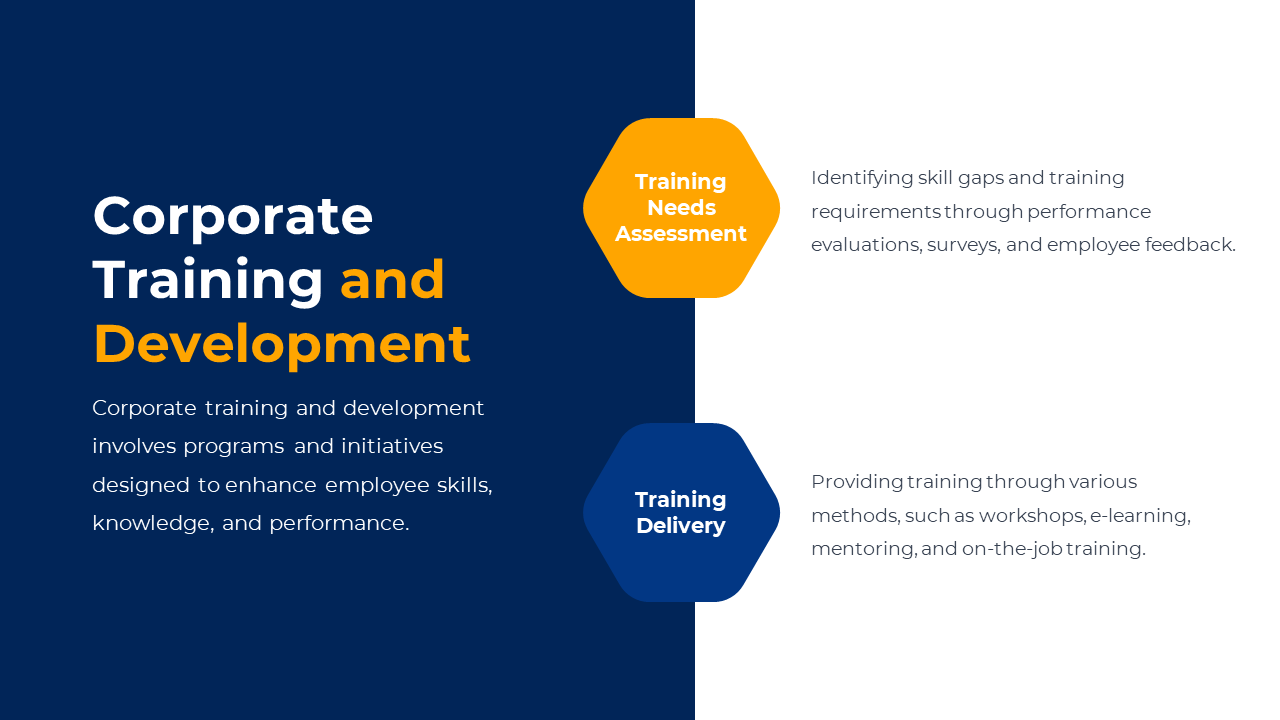 Corporate Training and Development

Corporate training and development involves programs and initiatives designed to enhance employee skills, knowledge, and performance.

Training Needs Assessment

Identifying skill gaps and training requirements through performance evaluations, surveys, and employee feedback.

Training Delivery

Providing training through various methods, such as workshops, e-learning, mentoring, and on-the-job training.